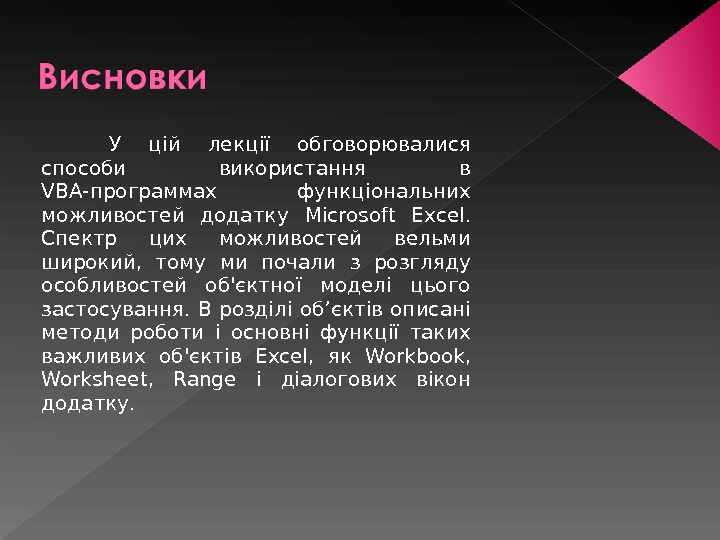 Висновки

У цій лекції обговорювалися способи використання в VBA-программах функціональних можливостей додатку Microsoft Excel. Спектр цих можливостей вельми широкий, тому ми почали з розгляду особливостей об'єктної моделі цього застосування. В розділі об’єктів описані методи роботи і основні функції таких важливих об'єктів Excel, як Workbook, Worksheet, Range і діалогових вікон додатку.